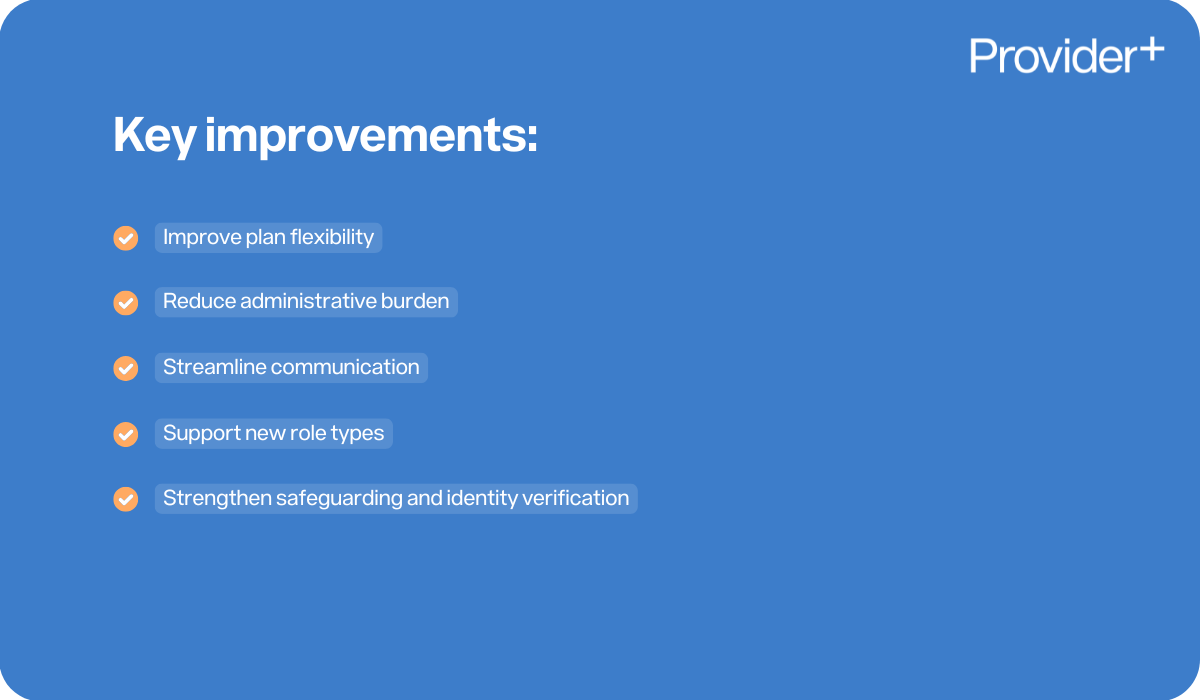 Provider+

Key improvements:

Improve plan flexibility

Reduce administrative burden

Streamline communication

Support new role types

Strengthen safeguarding and identity verification